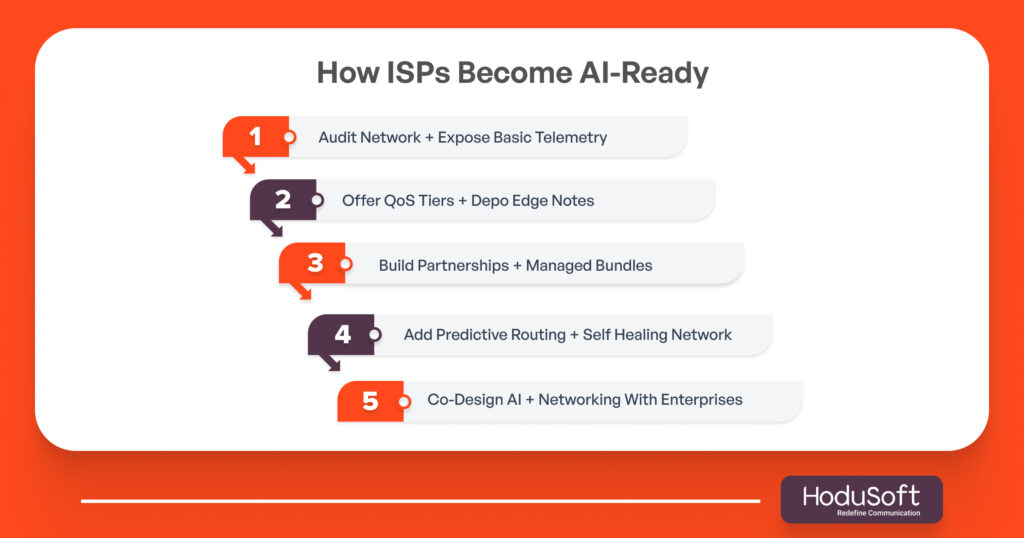 How ISPs Become AI-Ready

1 Audit Network + Expose Basic Telemetry

2 Offer QoS Tiers + Depo Edge Notes

3 Build Partnerships + Managed Bundles

4 Add Predictive Routing + Self Healing Network

5 Co-Design AI + Networking With Enterprises

HoduSoft
Redefine Communication